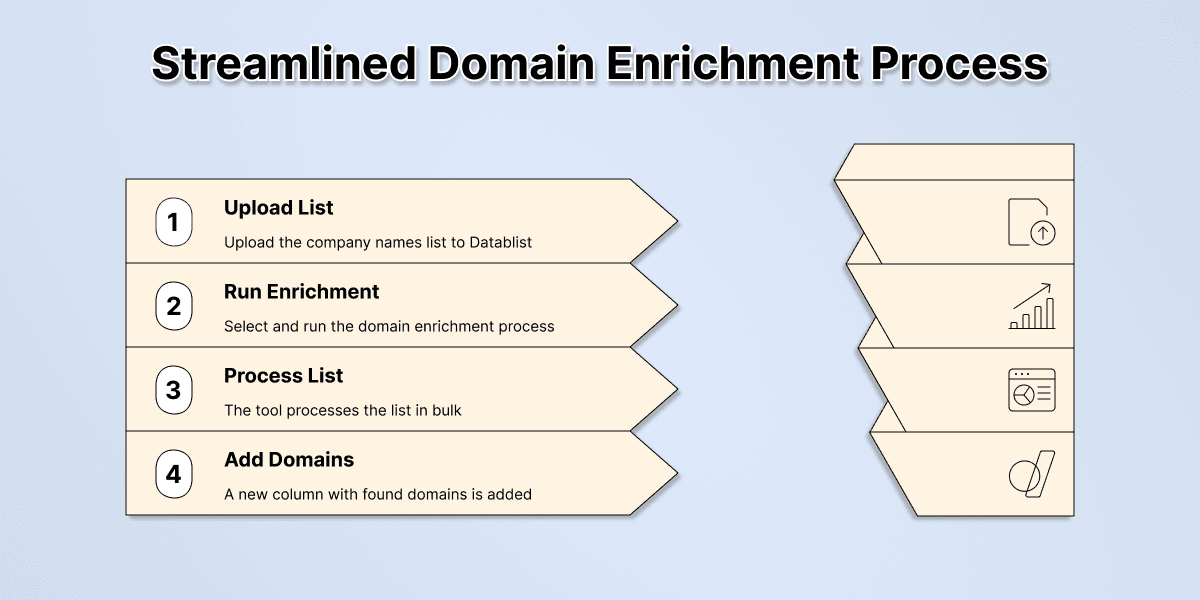 Streamlined Domain Enrichment Process

1
Upload List
Upload the company names list to Datablist

2
Run Enrichment
Select and run the domain enrichment process

3
Process List
The tool processes the list in bulk

4
Add Domains
A new column with found domains is added